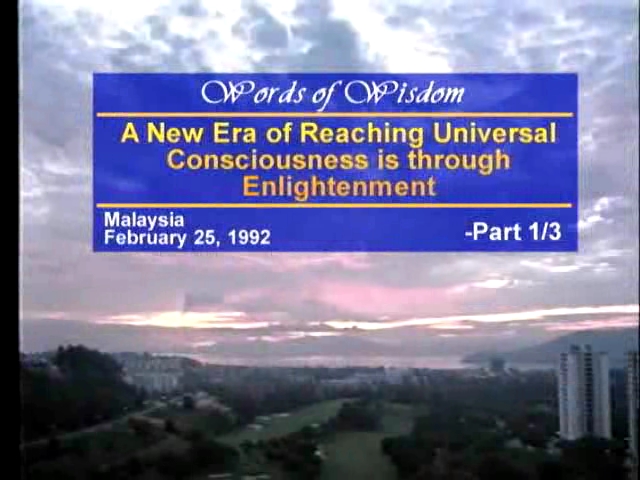 Words of Wisdom

A New Era of Reaching Universal Consciousness is through Enlightenment

Malaysia
February 25, 1992

-Part 1/3